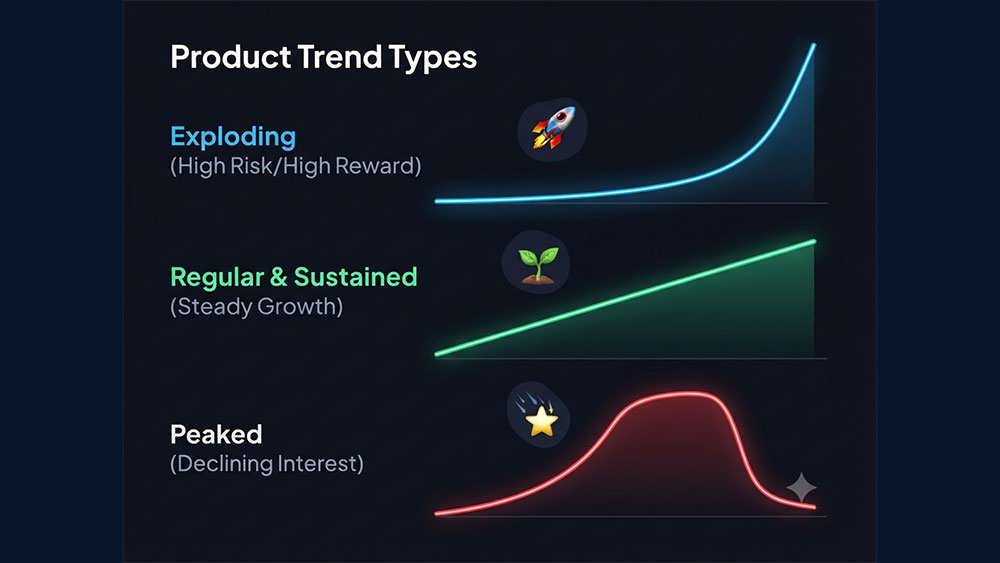 Product Trend Types

Exploding
(High Risk/High Reward)

Regular & Sustained
(Steady Growth)

Peaked
(Declining Interest)